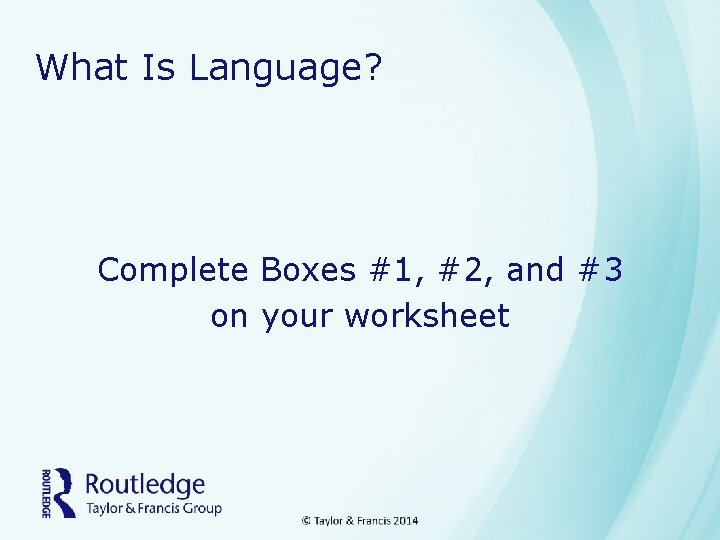 What Is Language?

Complete Boxes #1, #2, and #3
on your worksheet

ROUTLEDGE
Routledge
Taylor & Francis Group

© Taylor & Francis 2014